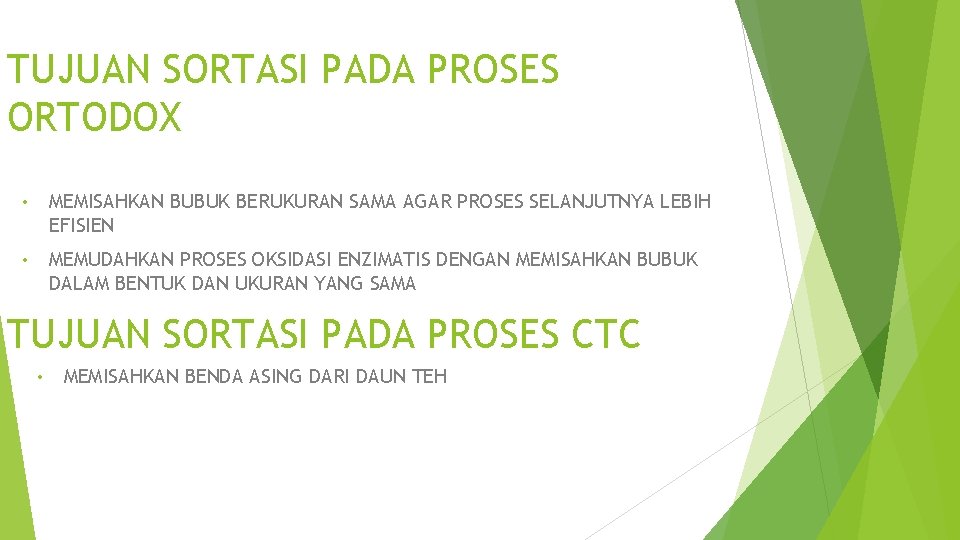 TUJUAN SORTASI PADA PROSES ORTODOX

• MEMISAHKAN BUBUK BERUKURAN SAMA AGAR PROSES SELANJUTNYA LEBIH EFISIEN

• MEMUDAHKAN PROSES OKSIDASI ENZIMATIS DENGAN MEMISAHKAN BUBUK DALAM BENTUK DAN UKURAN YANG SAMA

TUJUAN SORTASI PADA PROSES CTC

• MEMISAHKAN BENDA ASING DARI DAUN TEH